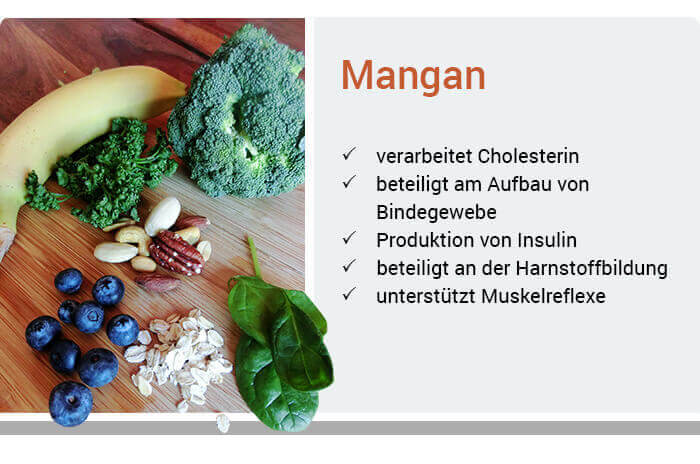 Mangan

✓ verarbeitet Cholesterin
✓ beteiligt am Aufbau von Bindegewebe
✓ Produktion von Insulin
✓ beteiligt an der Harnstoffbildung
✓ unterstützt Muskelreflexe